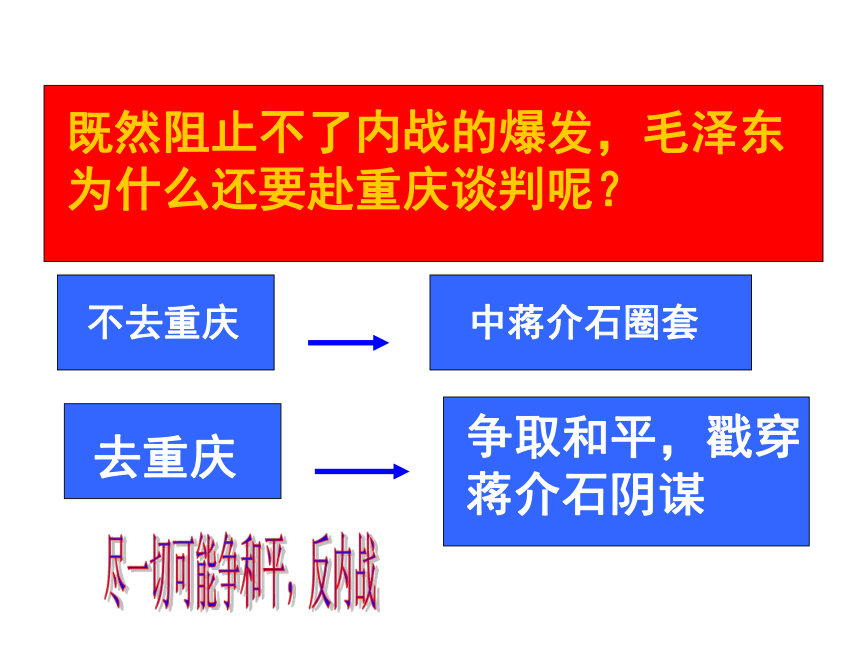 既然阻止不了内战的爆发，毛泽东为什么还要赴重庆谈判呢？

不去重庆

中蒋介石圈套

去重庆

争取和平，戳穿蒋介石阴谋

尽一切可能争和平，反内战